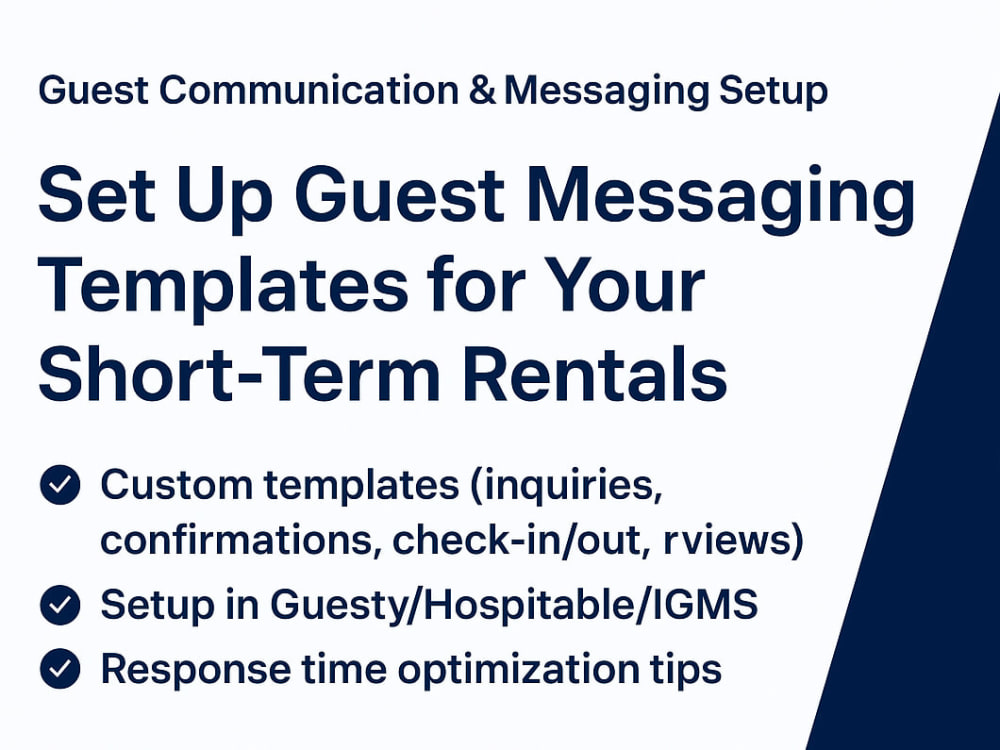 Guest Communication & Messaging Setup

Set Up Guest Messaging Templates for Your Short-Term Rentals

✓ Custom templates (inquiries, confirmations, check-in/out, rviews)

✓ Setup in Guesty/Hospitable/IGMS

✓ Response time optimization tips